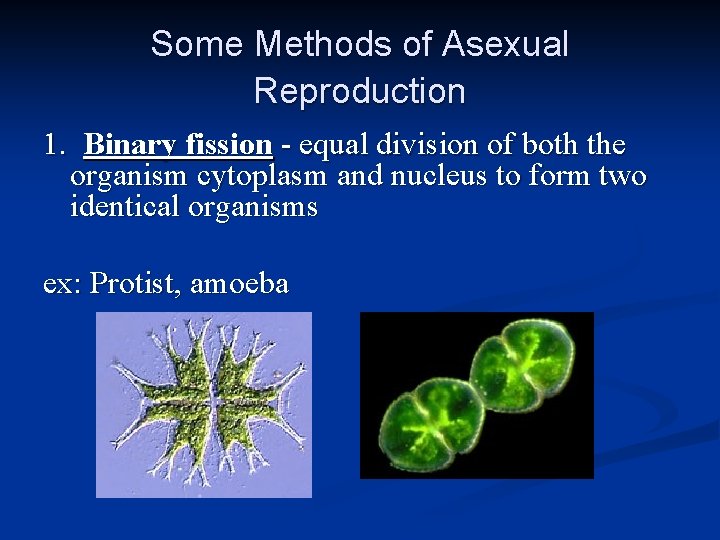 Some Methods of Asexual Reproduction

1. Binary fission - equal division of both the organism cytoplasm and nucleus to form two identical organisms

ex: Protist, amoeba